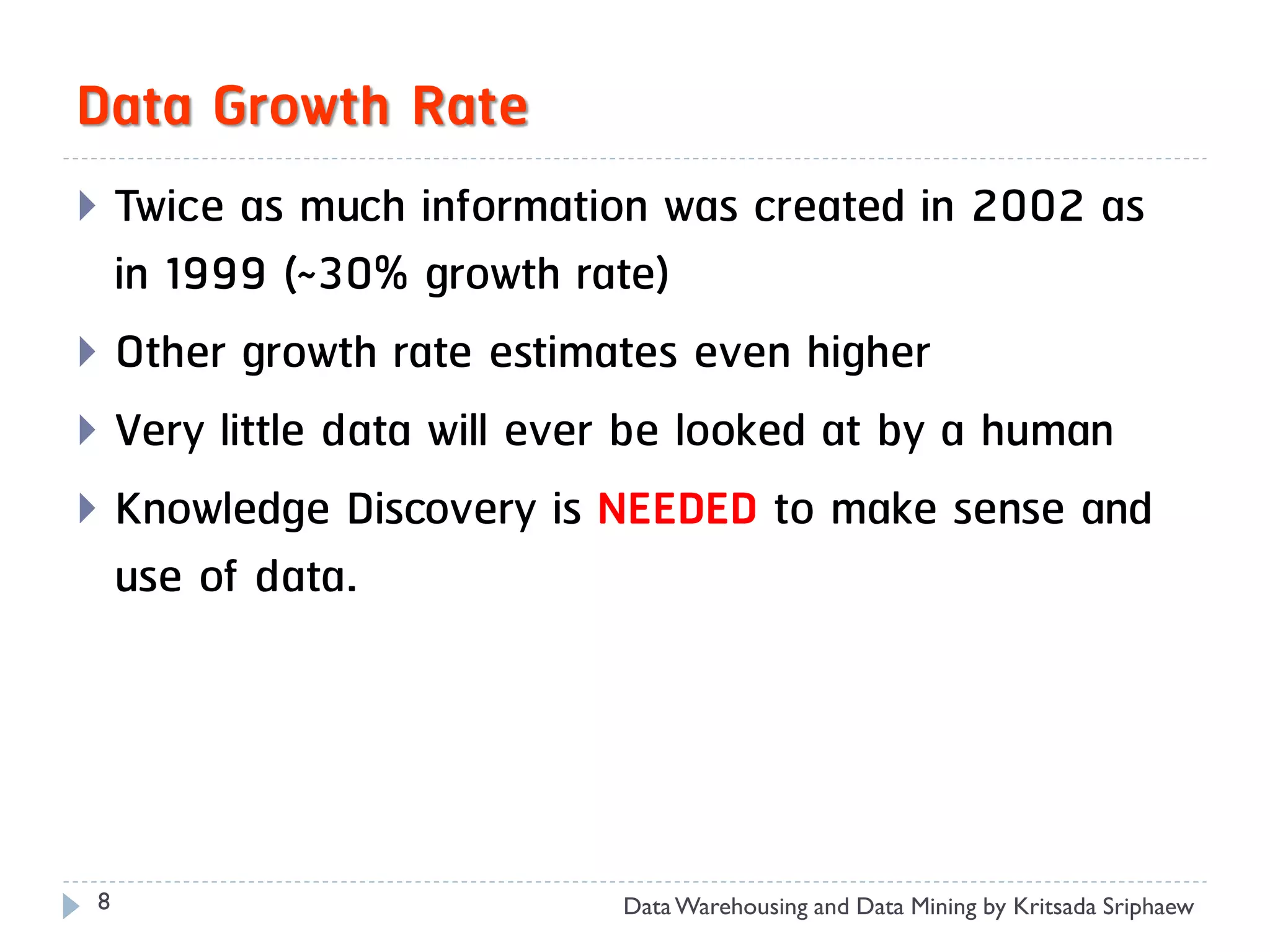 Data Growth Rate

Twice as much information was created in 2002 as in 1999 (~30% growth rate)

Other growth rate estimates even higher

Very little data will ever be looked at by a human

Knowledge Discovery is NEEDED to make sense and use of data.

8

Data Warehousing and Data Mining by Kritsada Sriphaew